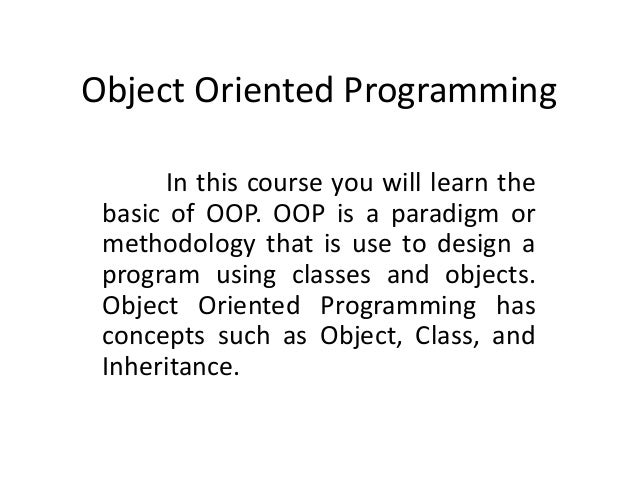 Object Oriented Programming

In this course you will learn the basic of OOP. OOP is a paradigm or methodology that is use to design a program using classes and objects. Object Oriented Programming has concepts such as Object, Class, and Inheritance.